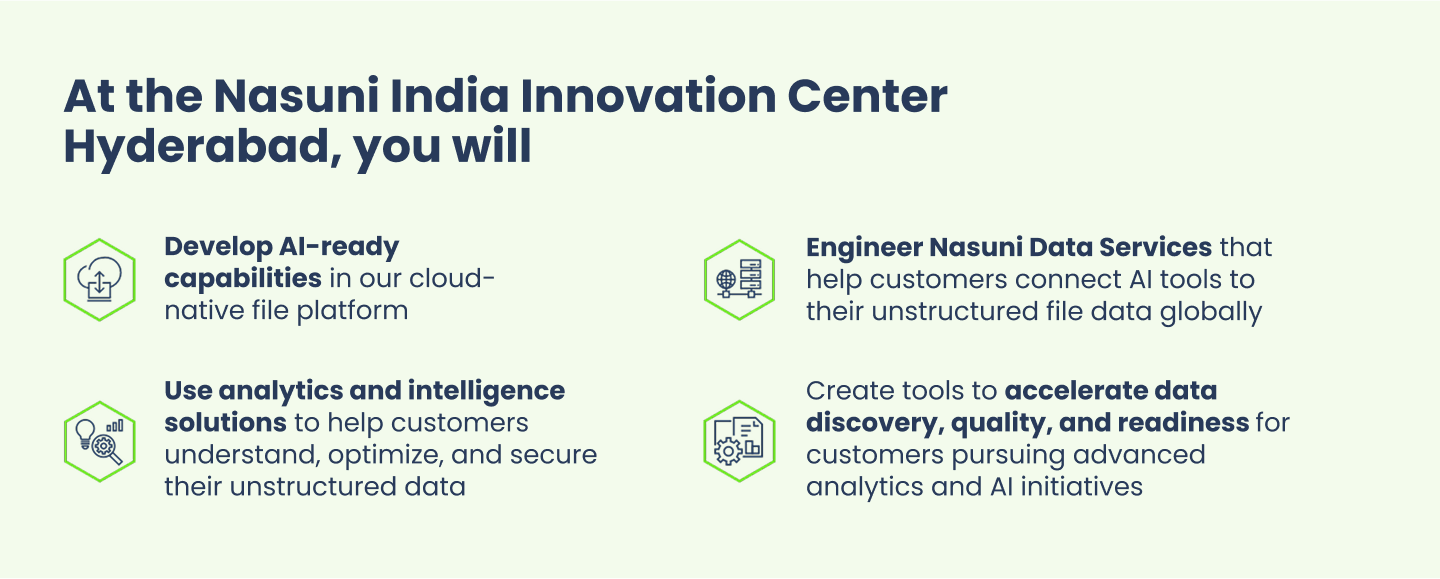 At the Nasuni India Innovation Center Hyderabad, you will

Develop AI-ready capabilities in our cloud-native file platform

Use analytics and intelligence solutions to help customers understand, optimize, and secure their unstructured data

Engineer Nasuni Data Services that help customers connect AI tools to their unstructured file data globally

Create tools to accelerate data discovery, quality, and readiness for customers pursuing advanced analytics and AI initiatives